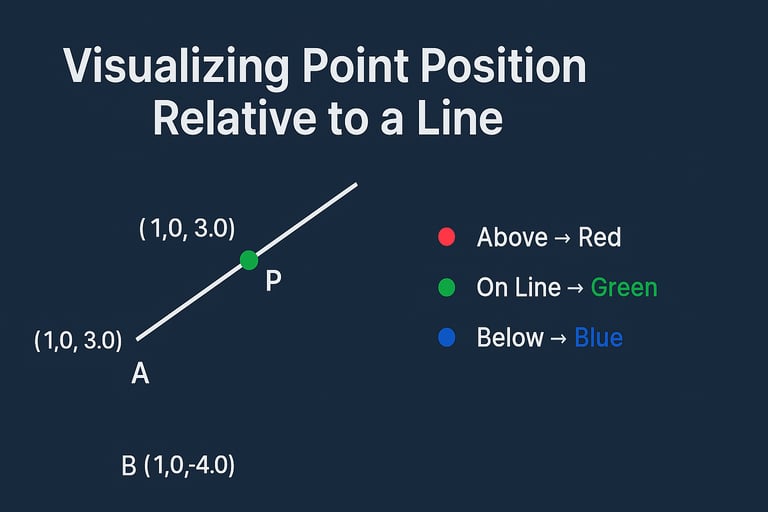 Visualizing Point Position Relative to a Line

( 1,0, 3.0)

P

(1,0, 3.0)

A

B (1,0,-4.0)

Above → Red

On Line → Green

Below → Blue